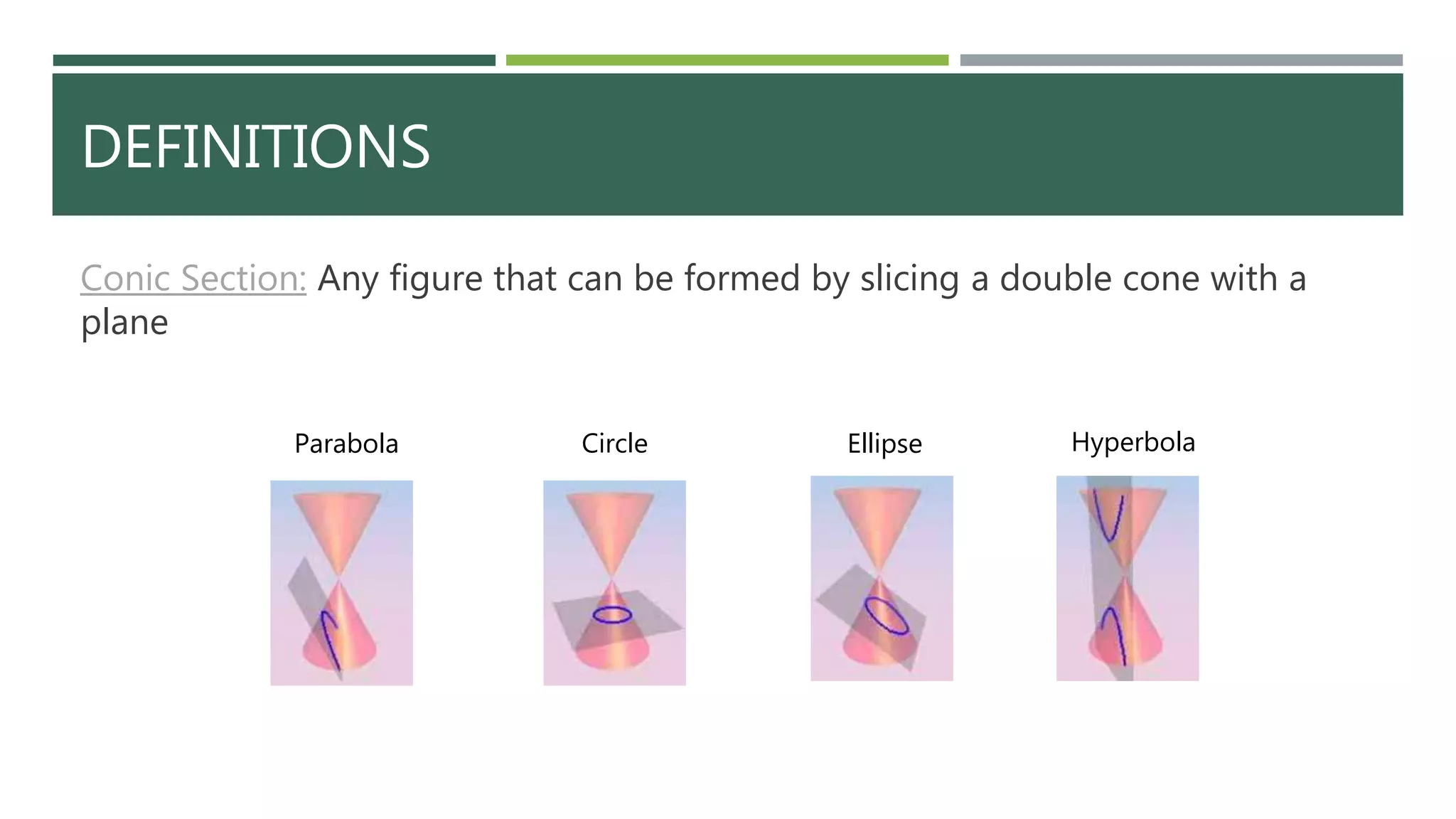 DEFINITIONS

Conic Section: Any figure that can be formed by slicing a double cone with a plane

Parabola

Circle

Ellipse

Hyperbola